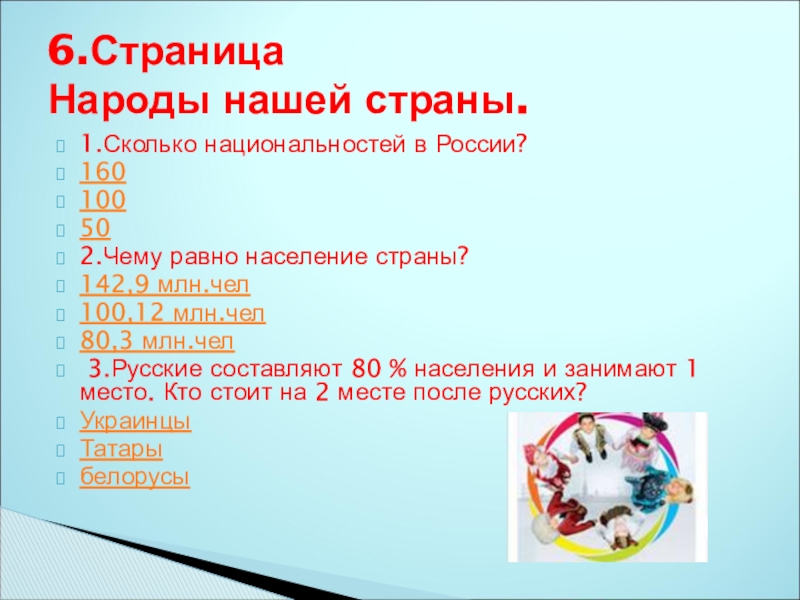 6.Страница
Народы нашей страны.

1.Сколько национальностей в России?
160
100
50
2.Чему равно население страны?
142,9 млн.чел
100,12 млн.чел
80,3 млн.чел
3.Русские составляют 80 % населения и занимают 1 место. Кто стоит на 2 месте после русских?
Украинцы
Татары
белорусы